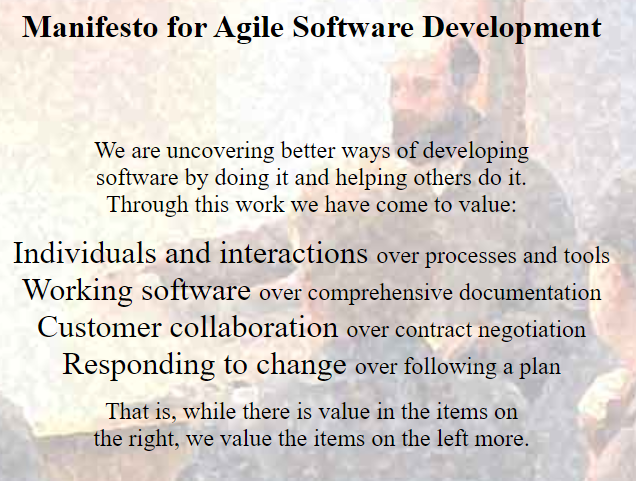 Manifesto for Agile Software Development

We are uncovering better ways of developing software by doing it and helping others do it. Through this work we have come to value:

Individuals and interactions over processes and tools
Working software over comprehensive documentation
Customer collaboration over contract negotiation
Responding to change over following a plan

That is, while there is value in the items on the right, we value the items on the left more.